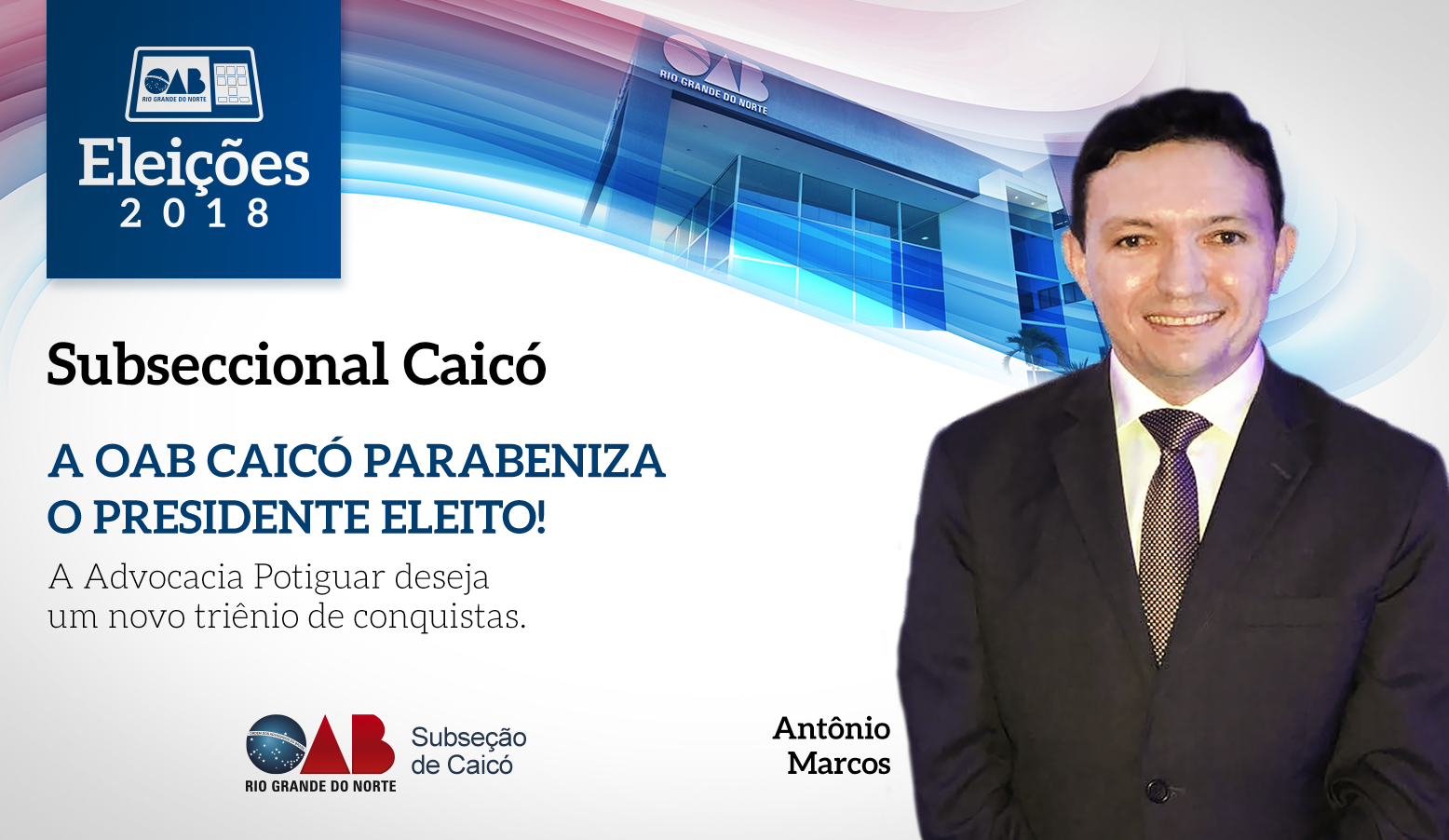 OAB
RIO GRANDE DO NORTE

Eleições
2018

OAB
RIO GRANDE DO NORTE

Subseccional Caicó

A OAB CAICÓ PARABENIZA O PRESIDENTE ELEITO!

A Advocacia Potiguar deseja um novo triênio de conquistas.

OAB
RIO GRANDE DO NORTE
Subseção de Caicó

Antônio Marcos